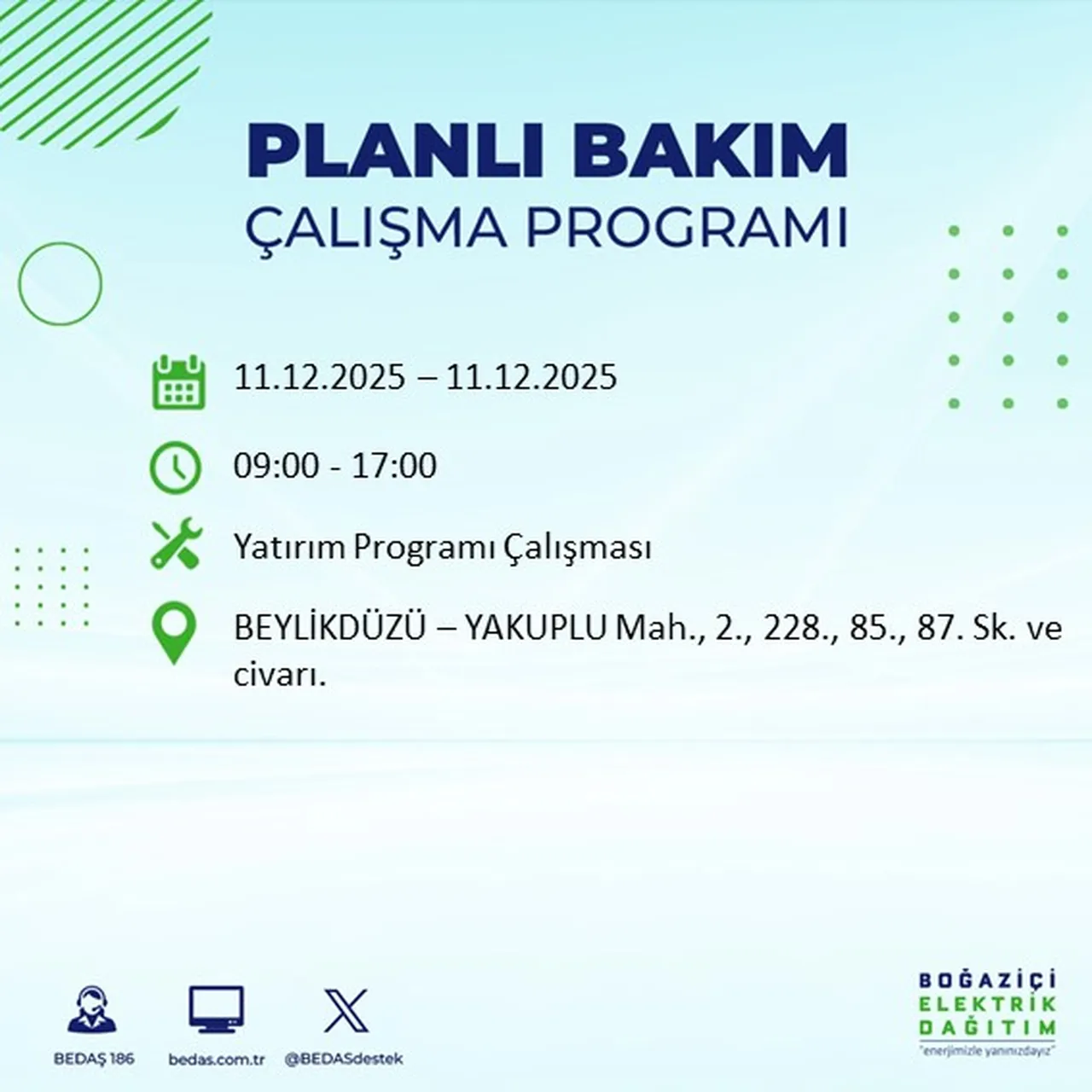 PLANLI BAKIM
ÇALIŞMA PROGRAMI

11.12.2025 – 11.12.2025

09:00 - 17:00

Yatırım Programı Çalışması

BEYLİKDÜZÜ – YAKUPLU Mah., 2., 228., 85., 87. Sk. ve civarı.

BEDAŞ 186
bedas.com.tr
@BEDASdestek

BOĞAZİÇİ
ELEKTRİK
DAĞITIM
"enerjimizle yanınızdayız"